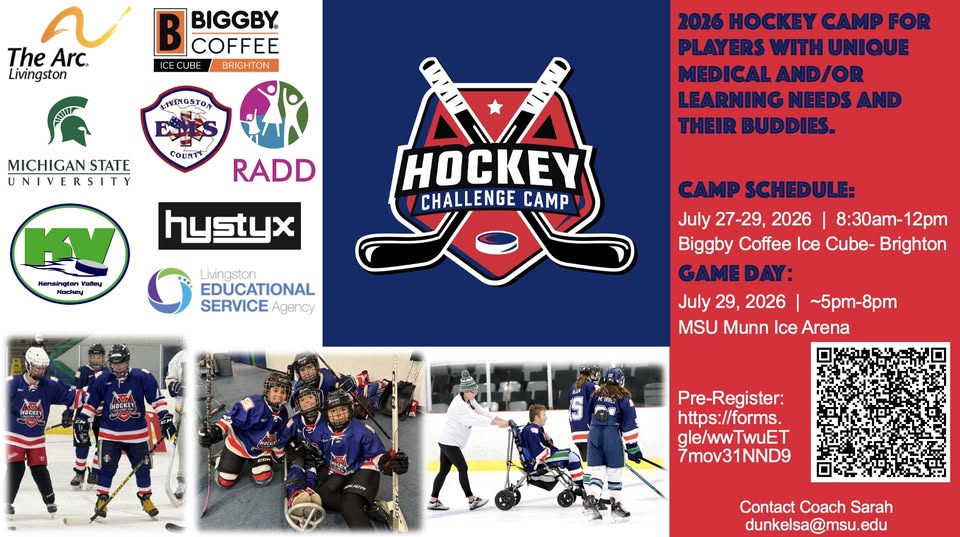 The Arc. Livingston

BIGGBY COFFEE ICE CUBE | BRIGHTON

MICHIGAN STATE UNIVERSITY

LIVINGSTON EMS COUNTY

RADD

KV Kensington Valley Hockey

hystyx

Livingston EDUCATIONAL SERVICE Agency

HOCKEY CHALLENGE CAMP

2026 HOCKEY CAMP FOR PLAYERS WITH UNIQUE MEDICAL AND/OR LEARNING NEEDS AND THEIR BUDDIES.

CAMP SCHEDULE:
July 27-29, 2026 | 8:30am-12pm
Biggby Coffee Ice Cube- Brighton

GAME DAY:
July 29, 2026 | ~5pm-8pm
MSU Munn Ice Arena

Pre-Register: https://forms.gle/wwTwuET7mov31NND9

Contact Coach Sarah
dunkelsa@msu.edu